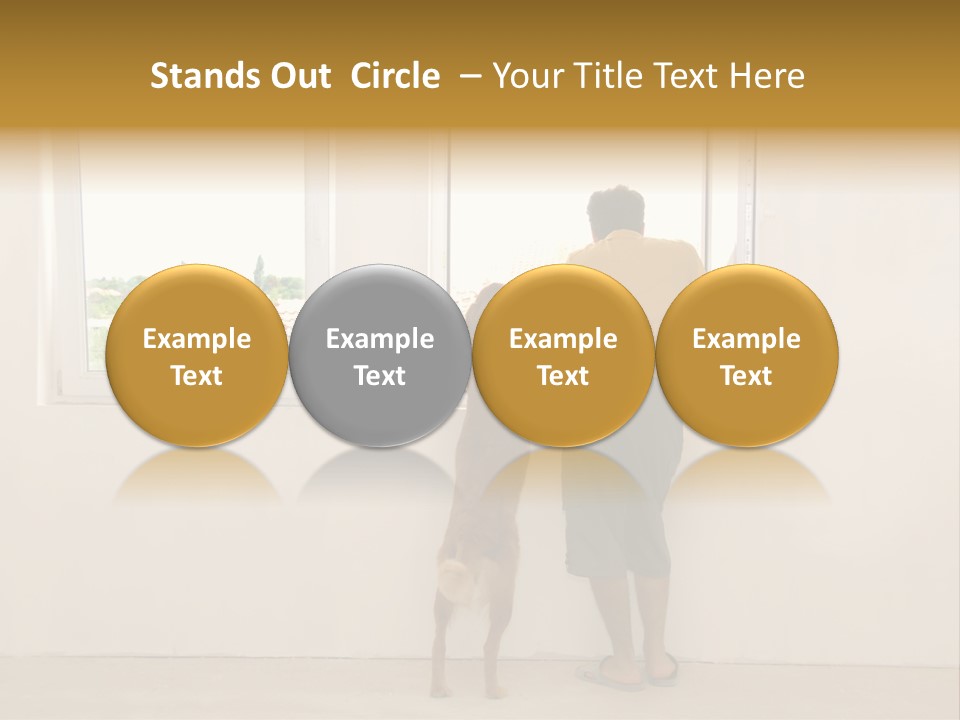 Stands Out Circle – Your Title Text Here

Example Text

Example Text

Example Text

Example Text